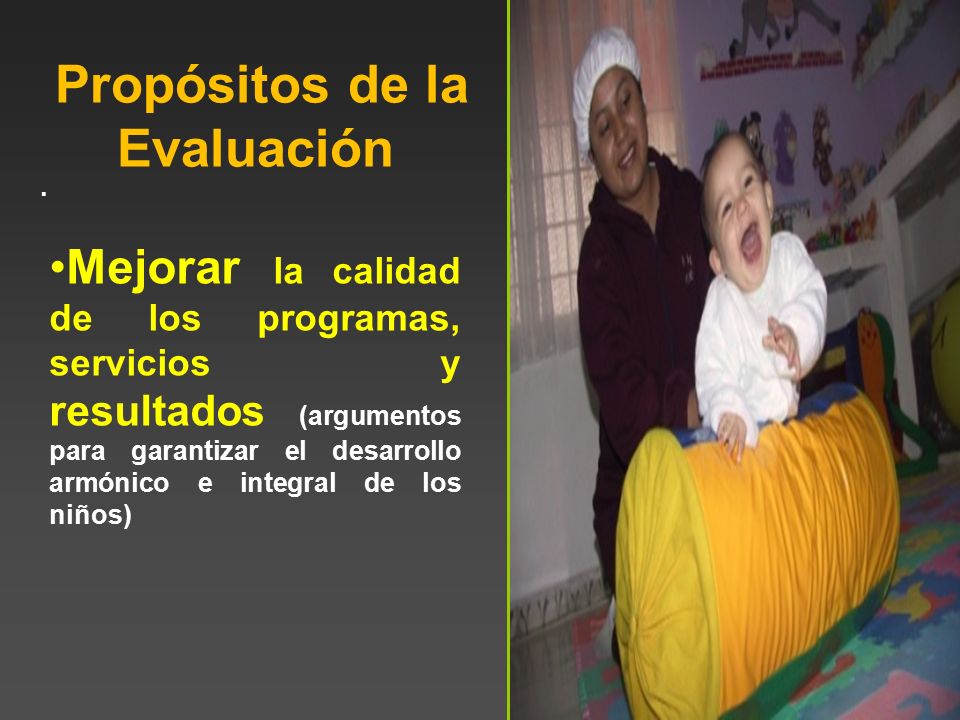 Propósitos de la Evaluación

.

•Mejorar la calidad de los programas, servicios y resultados (argumentos para garantizar el desarrollo armónico e integral de los niños)